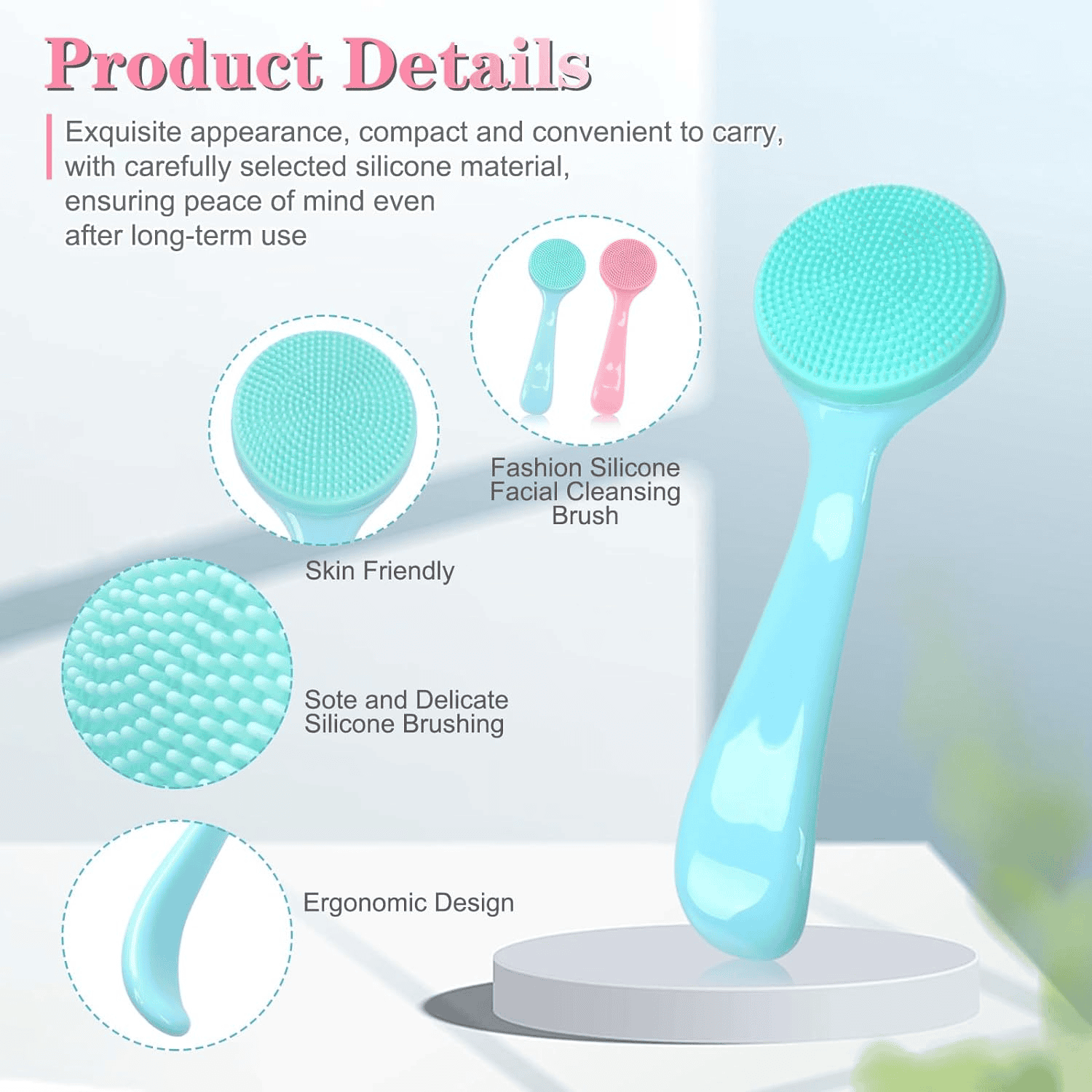 Product Details

Exquisite appearance, compact and convenient to carry, with carefully selected silicone material, ensuring peace of mind even after long-term use

Fashion Silicone Facial Cleansing Brush

Skin Friendly

Sote and Delicate Silicone Brushing

Ergonomic Design